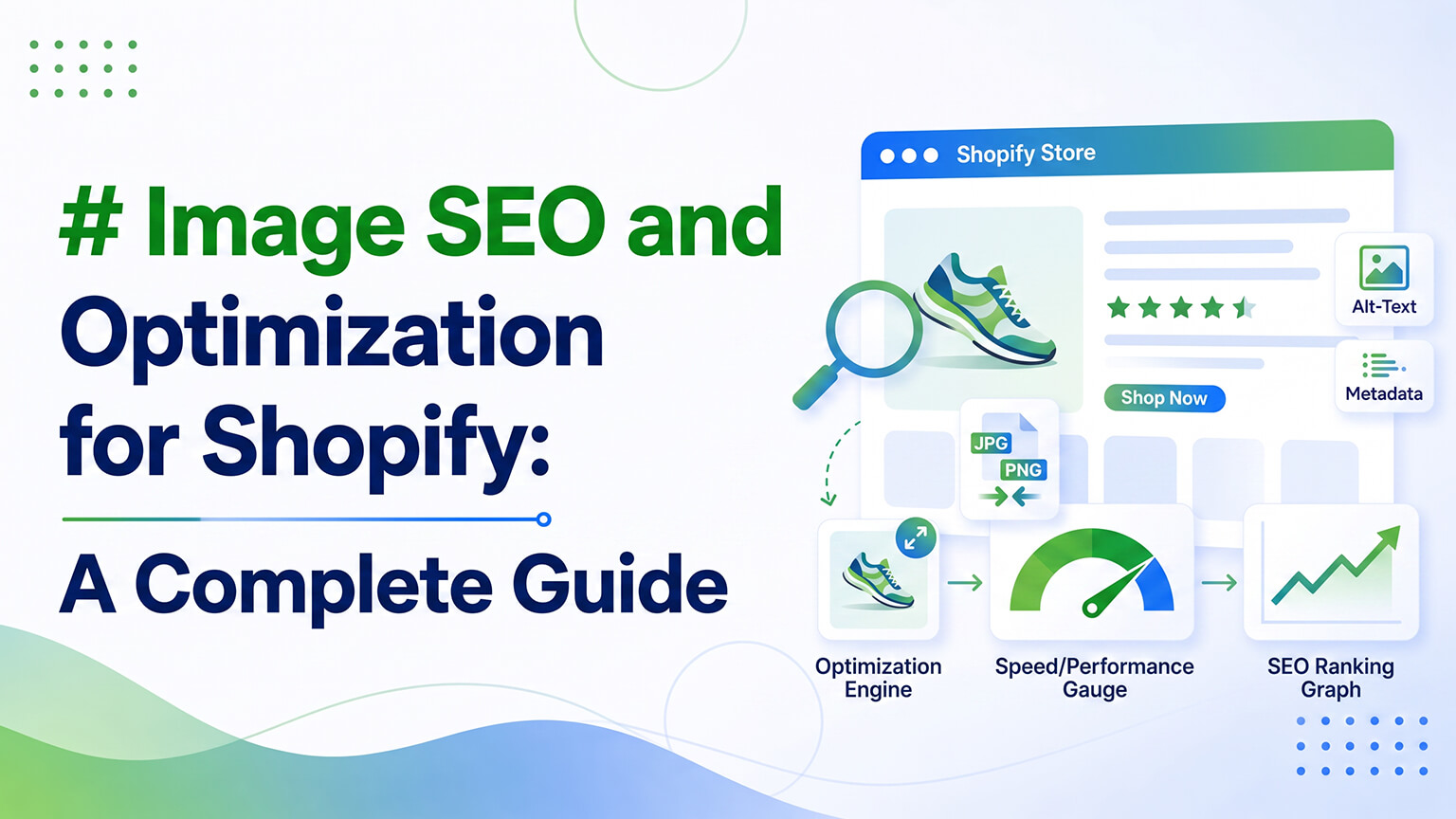 # Image SEO and Optimization for Shopify:

A Complete Guide

Shopify Store

Alt-Text

Metadata

Shop Now

JPG

PNG

Optimization Engine

Speed/Performance Gauge

SEO Ranking Graph